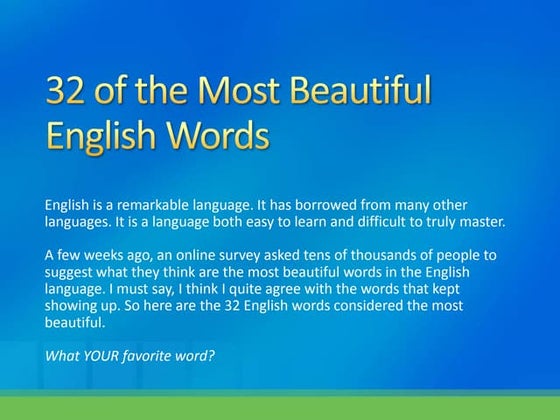 32 of the Most Beautiful English Words

English is a remarkable language. It has borrowed from many other languages. It is a language both easy to learn and difficult to truly master.

A few weeks ago, an online survey asked tens of thousands of people to suggest what they think are the most beautiful words in the English language. I must say, I think I quite agree with the words that kept showing up. So here are the 32 English words considered the most beautiful.

What YOUR favorite word?